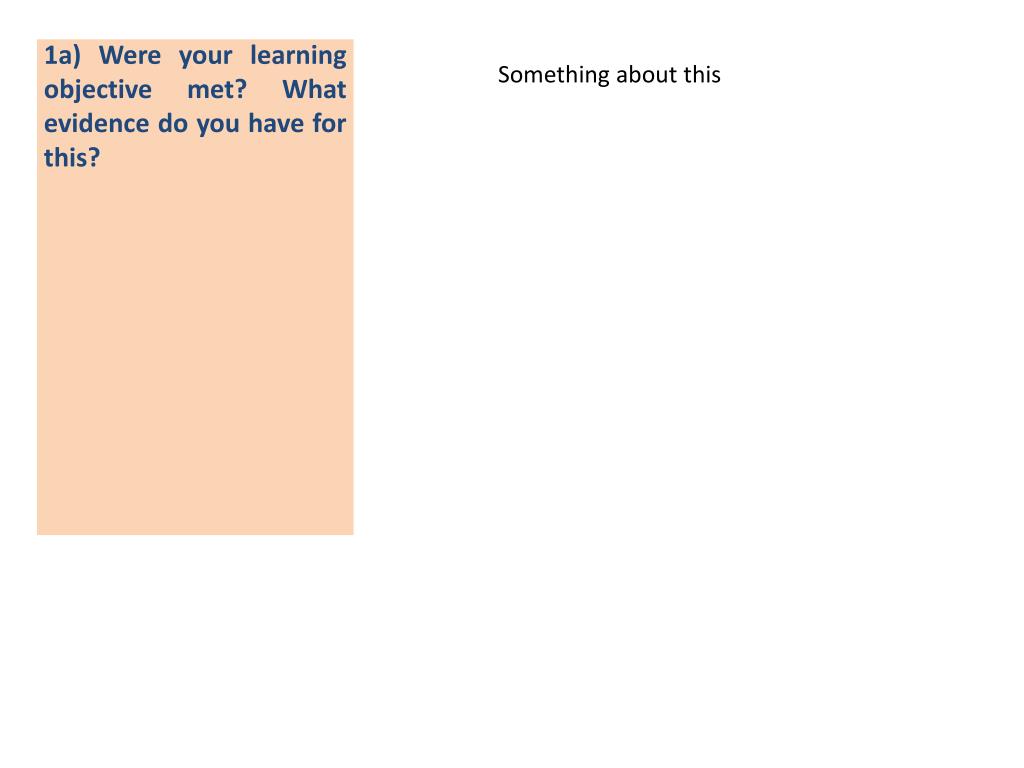 1a) Were your learning objective met? What evidence do you have for this?

Something about this